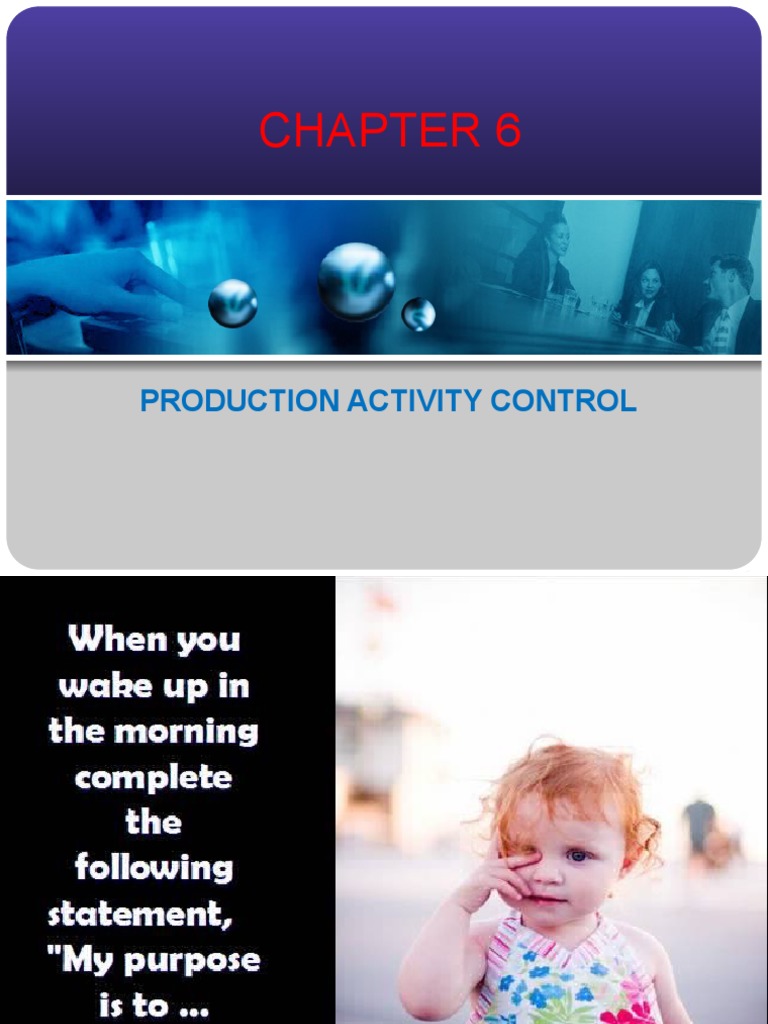 CHAPTER 6

PRODUCTION ACTIVITY CONTROL

When you wake up in the morning complete the following statement, "My purpose is to ...